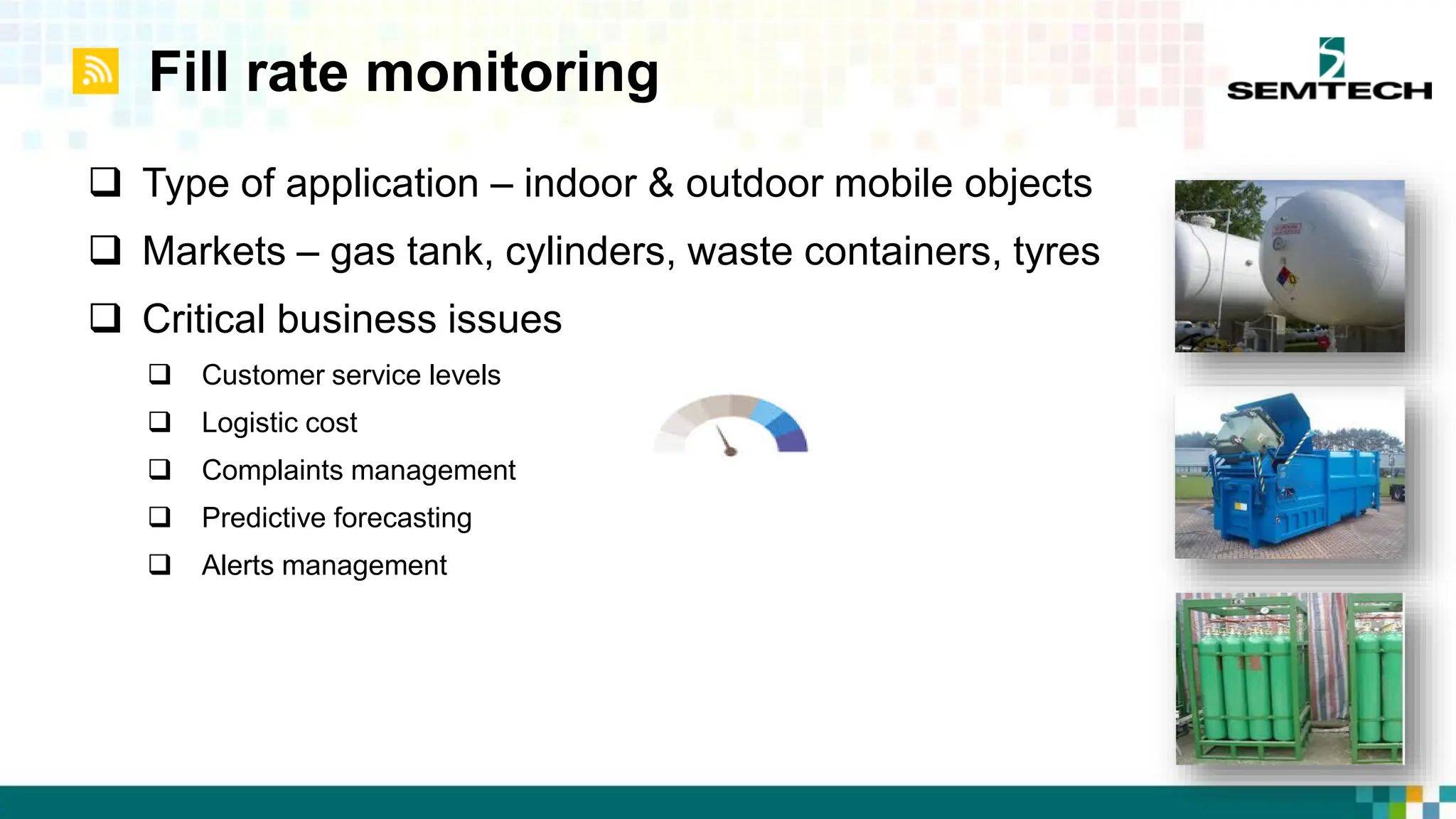 Fill rate monitoring

SEMTECH

❑ Type of application – indoor & outdoor mobile objects

❑ Markets – gas tank, cylinders, waste containers, tyres

❑ Critical business issues

❑ Customer service levels

❑ Logistic cost

❑ Complaints management

❑ Predictive forecasting

❑ Alerts management